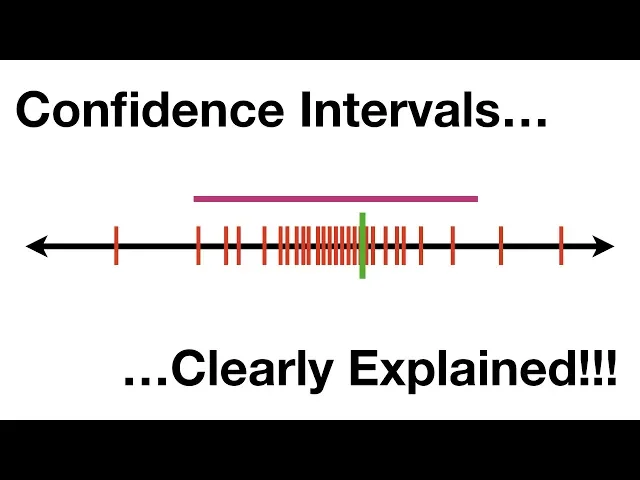 Confidence Intervals…

…Clearly Explained!!!